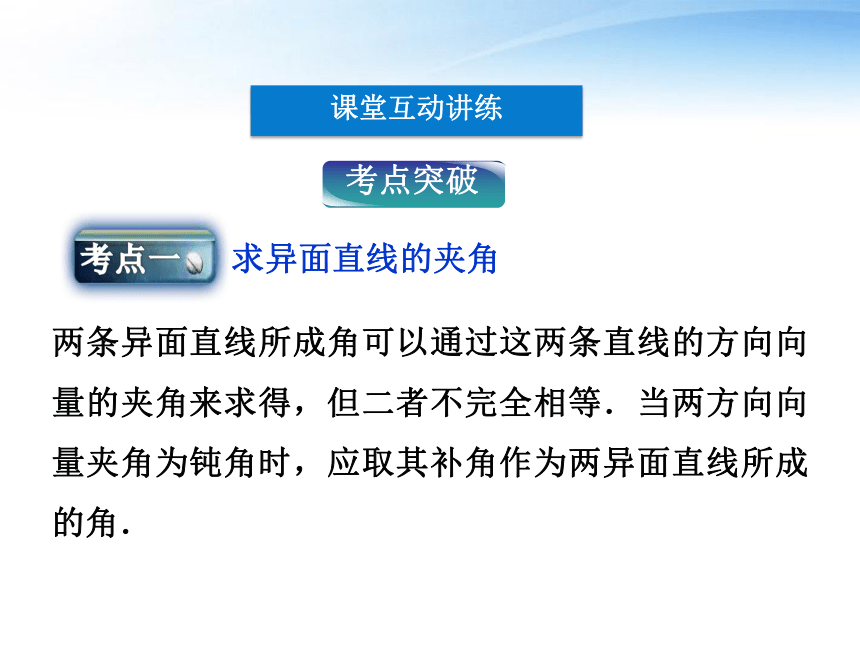 课堂互动讲练

考点突破

考点一 求异面直线的夹角

两条异面直线所成角可以通过这两条直线的方向向量的夹角来求得，但二者不完全相等．当两方向向量夹角为钝角时，应取其补角作为两异面直线所成的角．